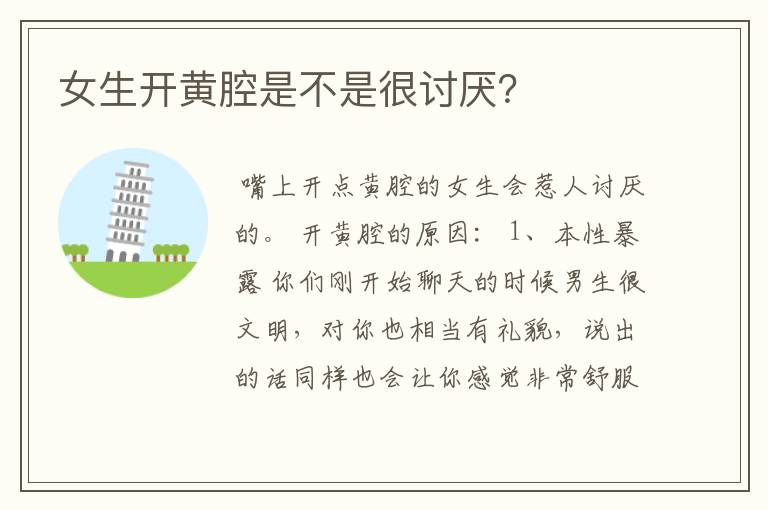 女生开黄腔是不是很讨厌？

嘴上开点黄腔的女生会惹人讨厌的。 开黄腔的原因： 1、本性暴露 你们刚开始聊天的时候男生很文明，对你也相当有礼貌，说出的话同样也会让你感觉非常舒服